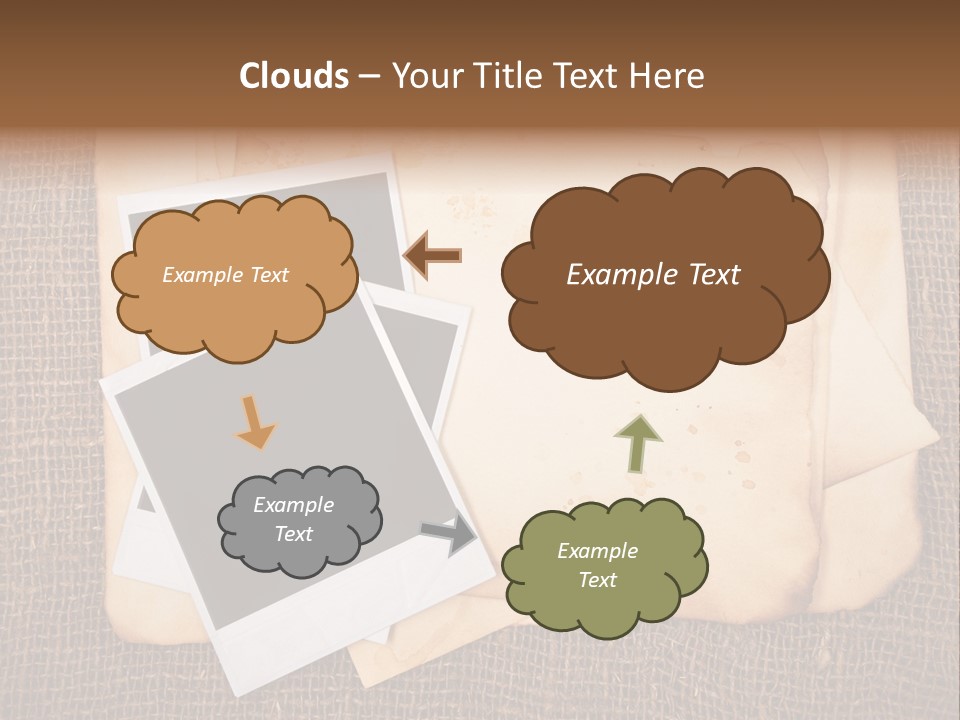 Clouds – Your Title Text Here

Example Text

Example Text

Example Text

Example Text